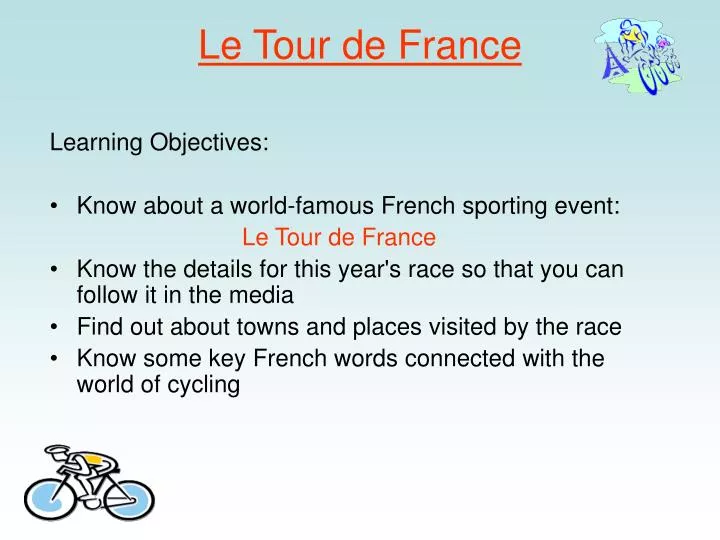 Le Tour de France

Learning Objectives:

• Know about a world-famous French sporting event:
Le Tour de France
• Know the details for this year's race so that you can follow it in the media
• Find out about towns and places visited by the race
• Know some key French words connected with the world of cycling